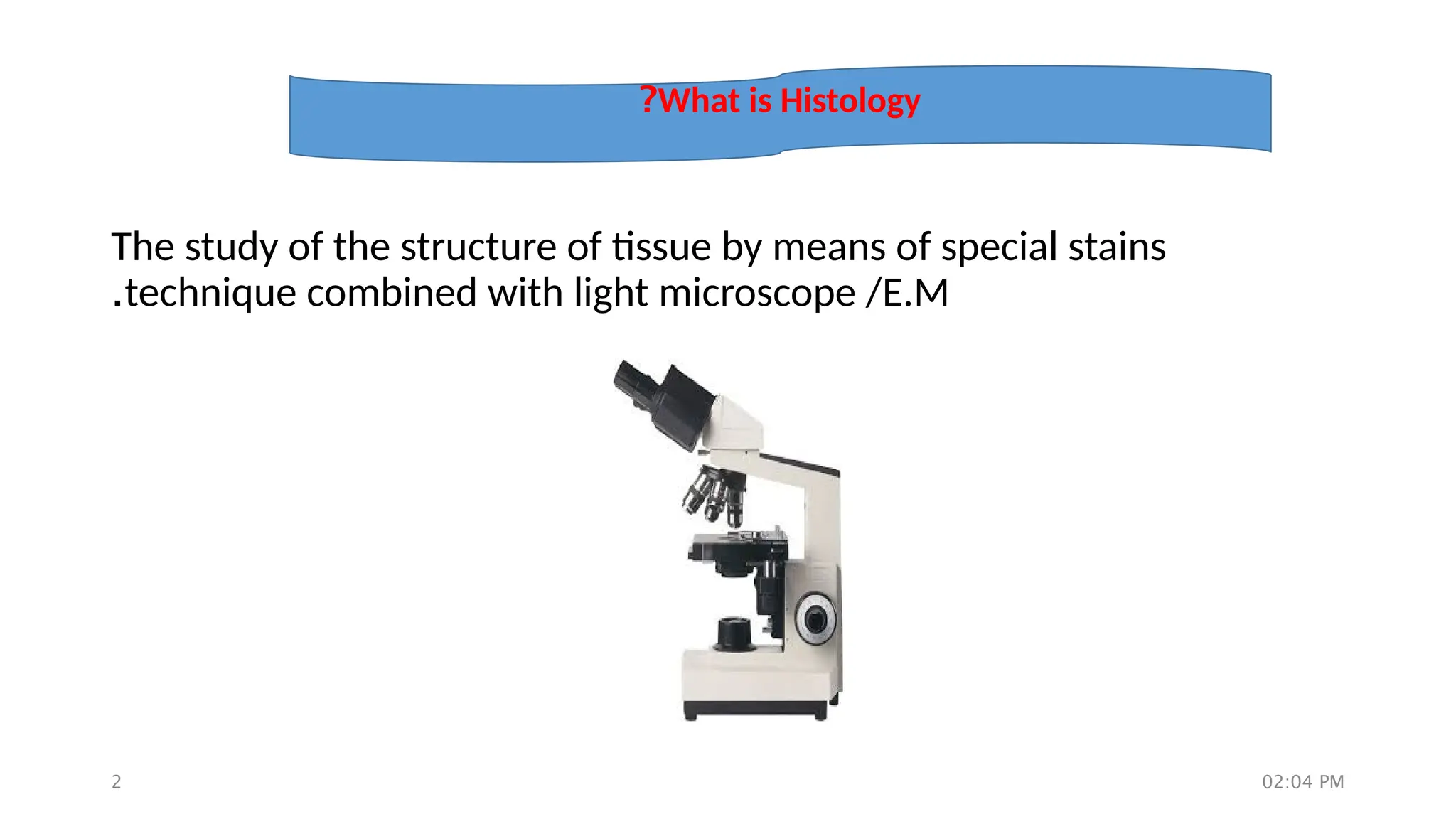 ?What is Histology

The study of the structure of tissue by means of special stains .technique combined with light microscope /E.M

2

02:04 PM